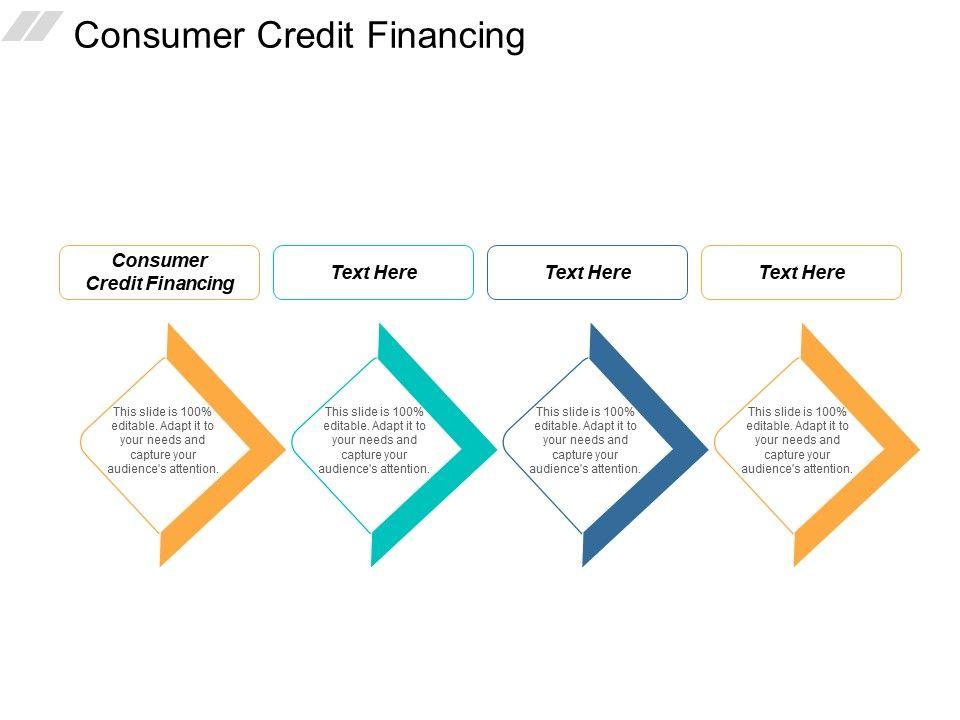 Consumer Credit Financing

Consumer Credit Financing

Text Here

Text Here

Text Here

This slide is 100% editable. Adapt it to your needs and capture your audience's attention.

This slide is 100% editable. Adapt it to your needs and capture your audience's attention.

This slide is 100% editable. Adapt it to your needs and capture your audience's attention.

This slide is 100% editable. Adapt it to your needs and capture your audience's attention.